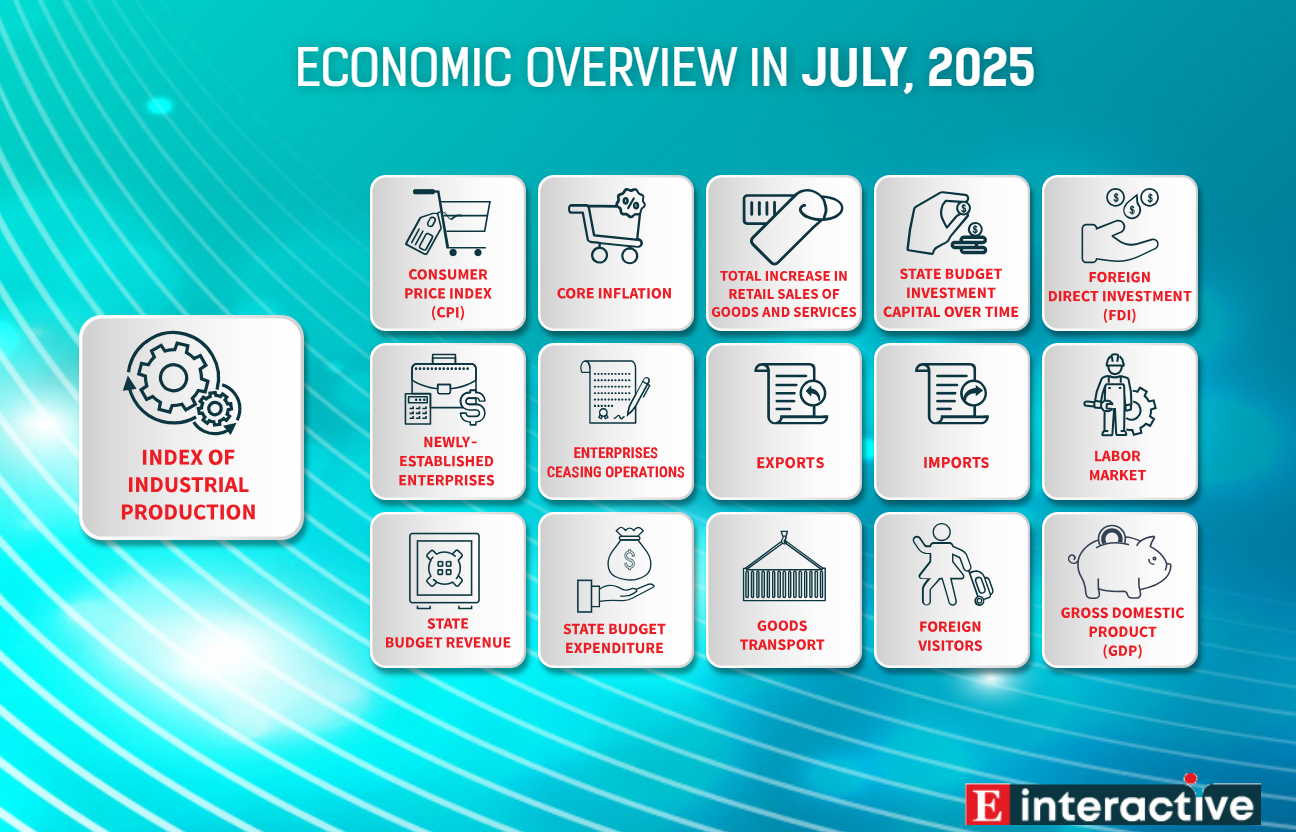 ECONOMIC OVERVIEW IN JULY, 2025

INDEX OF INDUSTRIAL PRODUCTION

CONSUMER PRICE INDEX (CPI)

CORE INFLATION

TOTAL INCREASE IN RETAIL SALES OF GOODS AND SERVICES

STATE BUDGET INVESTMENT CAPITAL OVER TIME

FOREIGN DIRECT INVESTMENT (FDI)

NEWLY-ESTABLISHED ENTERPRISES

ENTERPRISES CEASING OPERATIONS

EXPORTS

IMPORTS

LABOR MARKET

STATE BUDGET REVENUE

STATE BUDGET EXPENDITURE

GOODS TRANSPORT

FOREIGN VISITORS

GROSS DOMESTIC PRODUCT (GDP)

E interactive